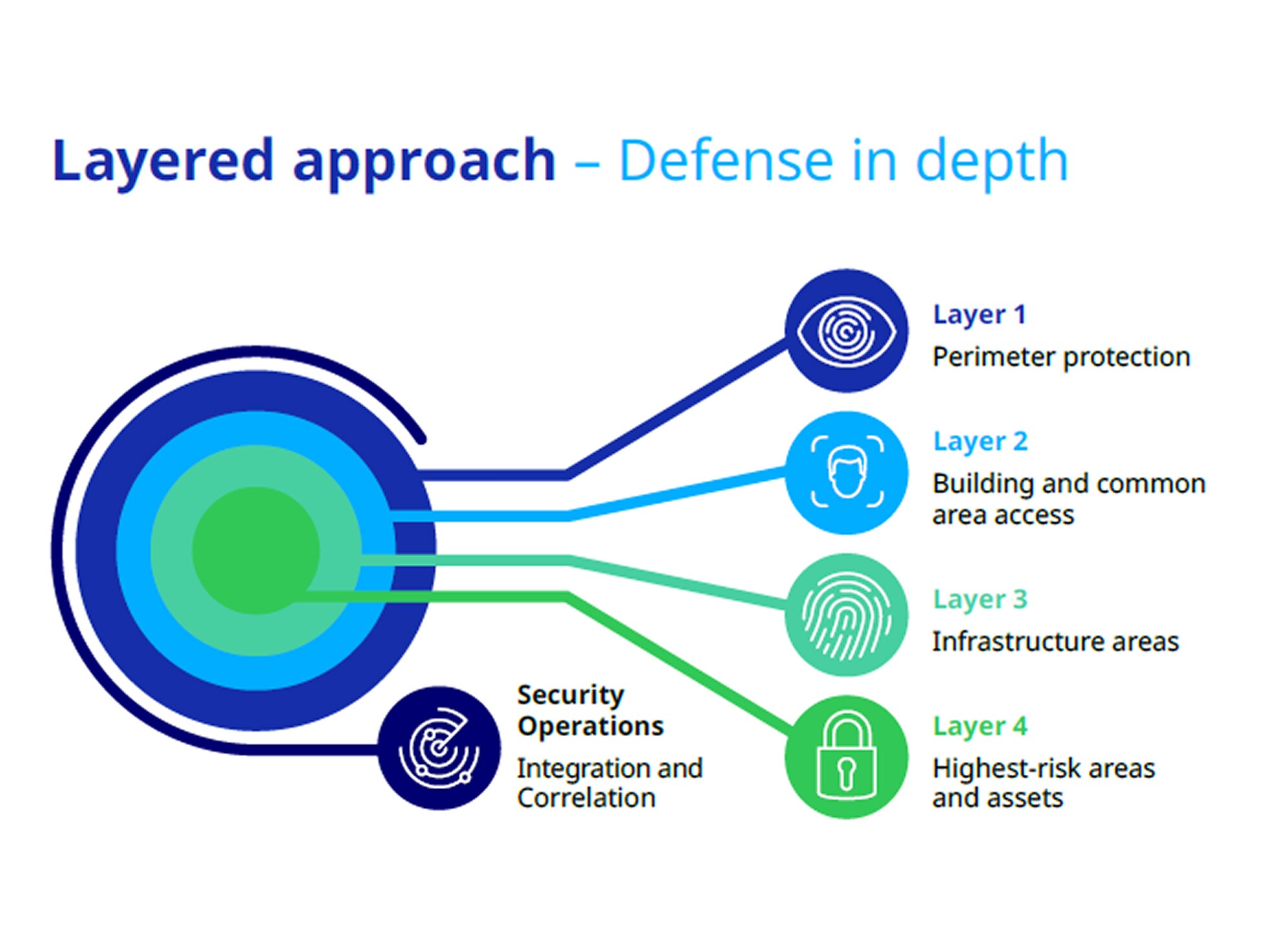 Layered approach – Defense in depth

Layer 1
Perimeter protection

Layer 2
Building and common area access

Layer 3
Infrastructure areas

Layer 4
Highest-risk areas and assets

Security Operations
Integration and Correlation